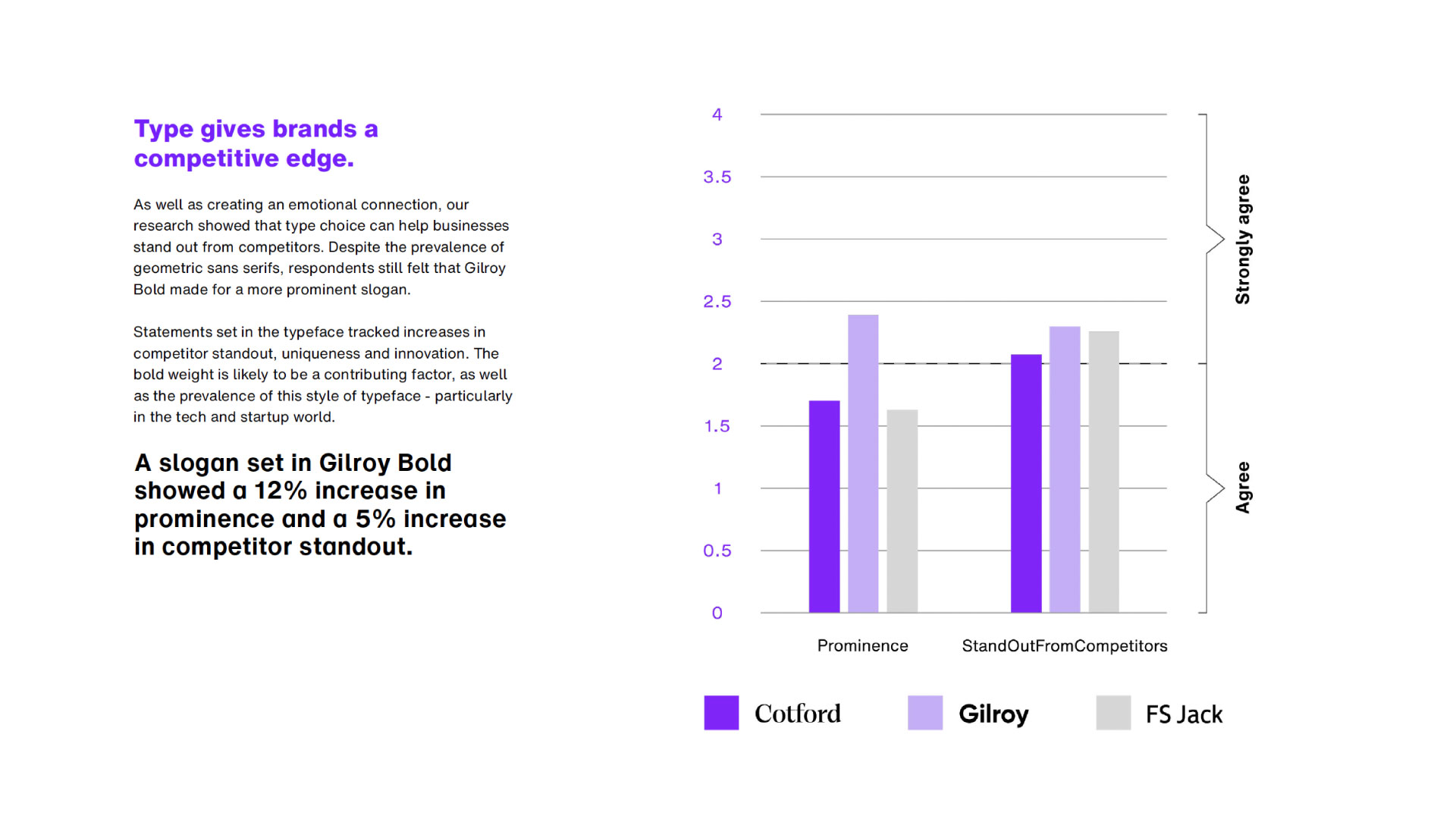 Type gives brands a competitive edge.

As well as creating an emotional connection, our research showed that type choice can help businesses stand out from competitors. Despite the prevalence of geometric sans serifs, respondents still felt that Gilroy Bold made for a more prominent slogan.

Statements set in the typeface tracked increases in competitor standout, uniqueness and innovation. The bold weight is likely to be a contributing factor, as well as the prevalence of this style of typeface - particularly in the tech and startup world.

A slogan set in Gilroy Bold showed a 12% increase in prominence and a 5% increase in competitor standout.

4
3.5
3
2.5
2
1.5
1
0.5
0

Strongly agree
Agree

Prominence
StandOutFromCompetitors

Cotford
Gilroy
FS Jack